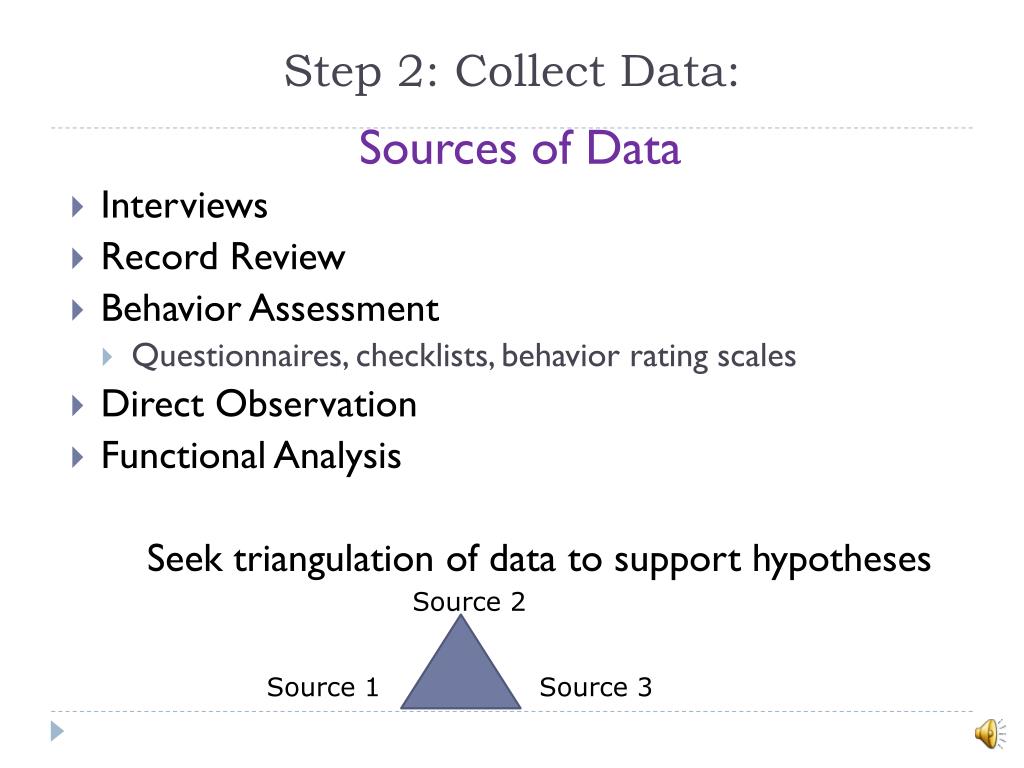 Step 2: Collect Data:

Sources of Data

Interviews
Record Review
Behavior Assessment
Questionnaires, checklists, behavior rating scales
Direct Observation
Functional Analysis

Seek triangulation of data to support hypotheses

Source 2
Source 1
Source 3